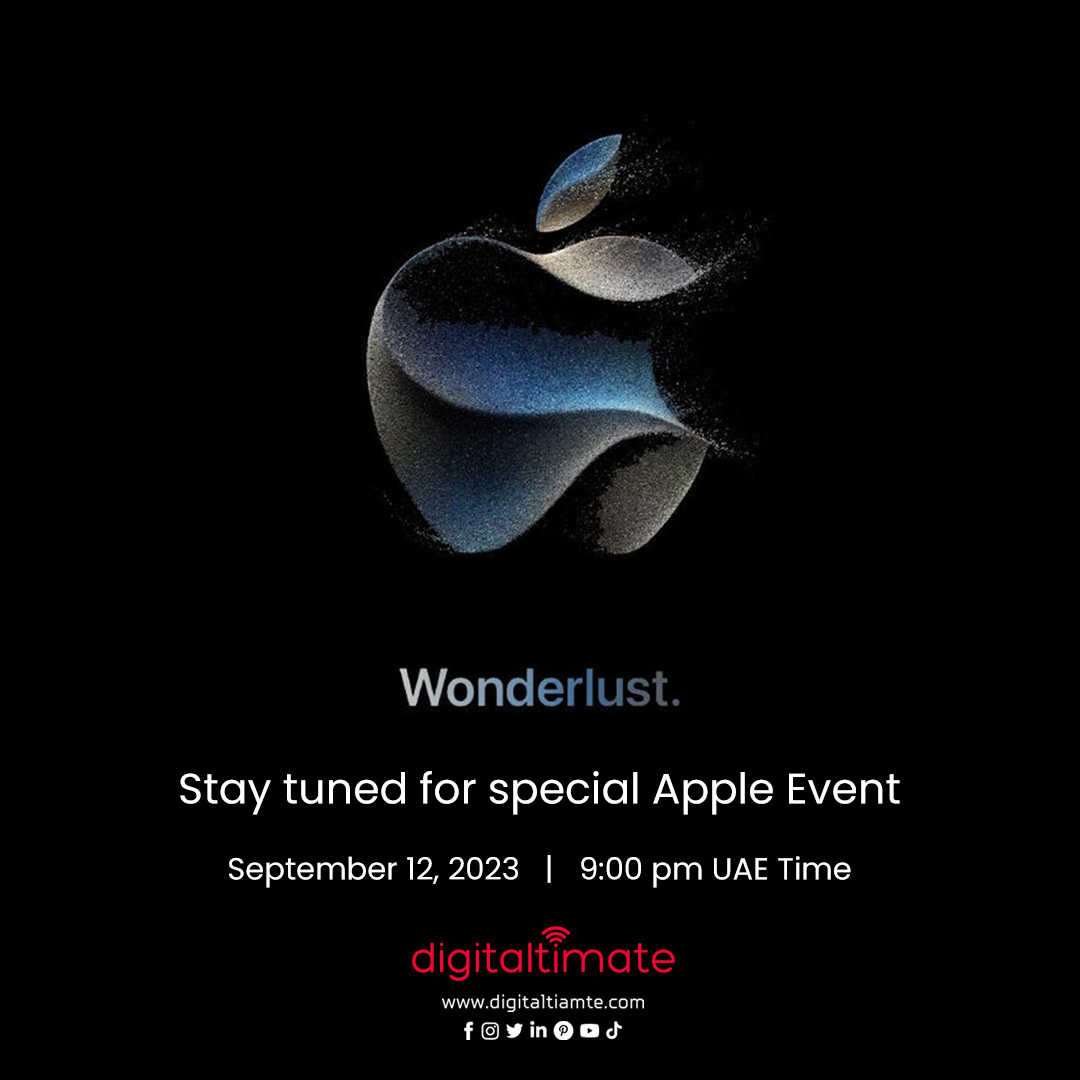 Wonderlust.

Stay tuned for special Apple Event

September 12, 2023 | 9:00 pm UAE Time

digitaltimate

www.digitaltiamte.com